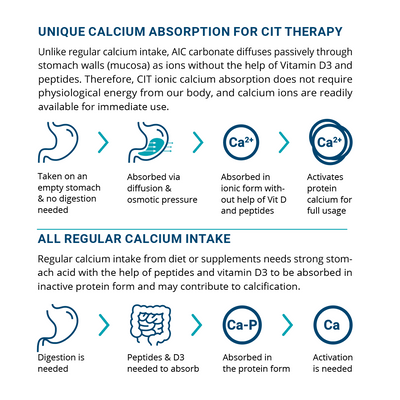 UNIQUE CALCIUM ABSORPTION FOR CIT THERAPY

Unlike regular calcium intake, AIC carbonate diffuses passively through stomach walls (mucosa) as ions without the help of Vitamin D3 and peptides. Therefore, CIT ionic calcium absorption does not require physiological energy from our body, and calcium ions are readily available for immediate use.

$Ca^{2+}$

$Ca^{2+}$

Taken on an empty stomach & no digestion needed

Absorbed via diffusion & osmotic pressure

Absorbed in ionic form without help of Vit D and peptides

Activates protein calcium for full usage

ALL REGULAR CALCIUM INTAKE

Regular calcium intake from diet or supplements needs strong stomach acid with the help of peptides and vitamin D3 to be absorbed in inactive protein form and may contribute to calcification.

Ca-P

Ca

Digestion is needed

Peptides & D3 needed to absorb

Absorbed in the protein form

Activation is needed